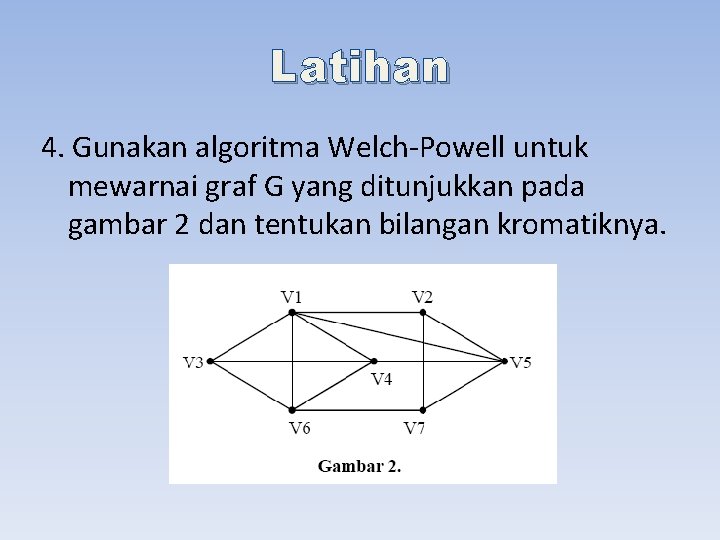 Latihan

4. Gunakan algoritma Welch-Powell untuk mewarnai graf G yang ditunjukkan pada gambar 2 dan tentukan bilangan kromatiknya.

V1
V2
V3
V4
V5
V6
V7

Gambar 2.